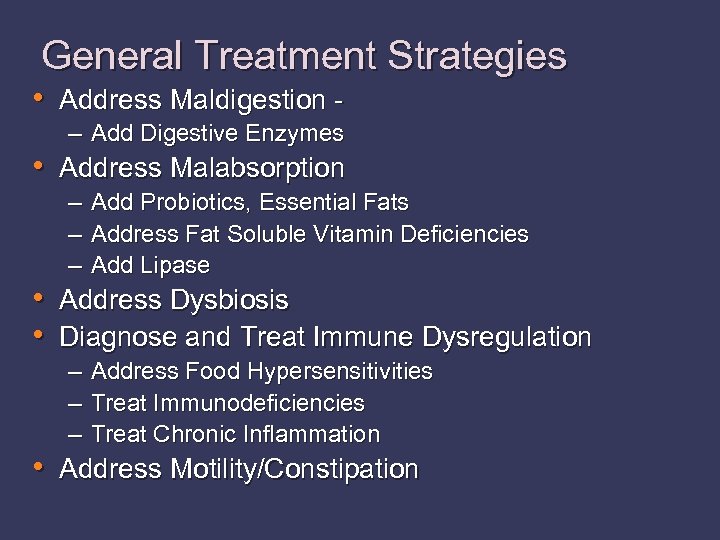 General Treatment Strategies

• Address Maldigestion -
  – Add Digestive Enzymes
• Address Malabsorption
  – Add Probiotics, Essential Fats
  – Address Fat Soluble Vitamin Deficiencies
  – Add Lipase
• Address Dysbiosis
• Diagnose and Treat Immune Dysregulation
  – Address Food Hypersensitivities
  – Treat Immunodeficiencies
  – Treat Chronic Inflammation
• Address Motility/Constipation